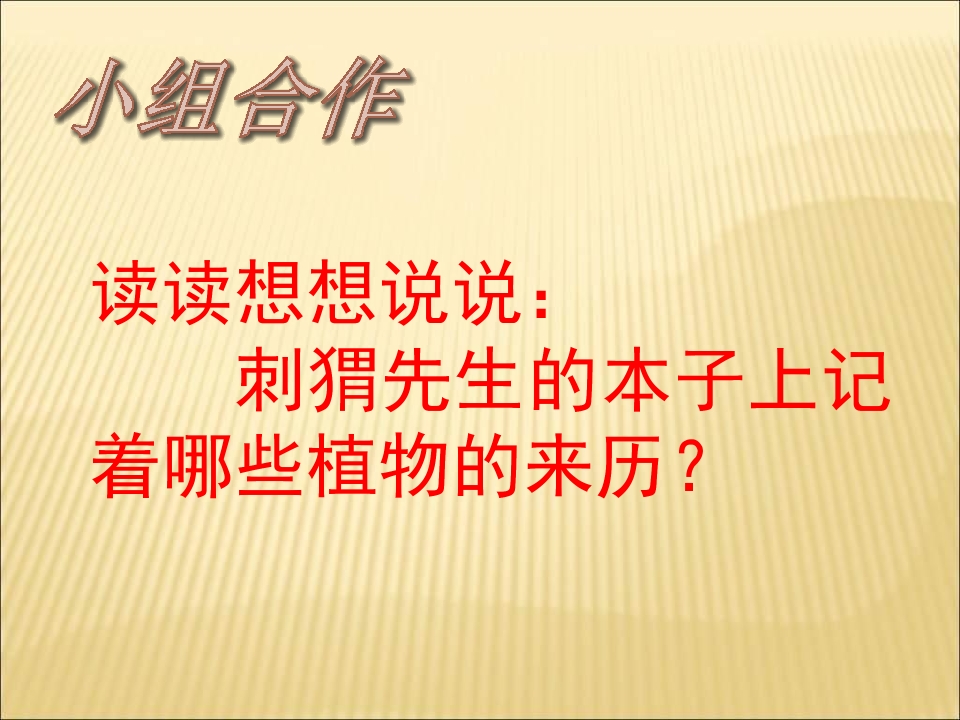 小组合作

读读想想说说：

刺猬先生的本子上记着哪些植物的来历？